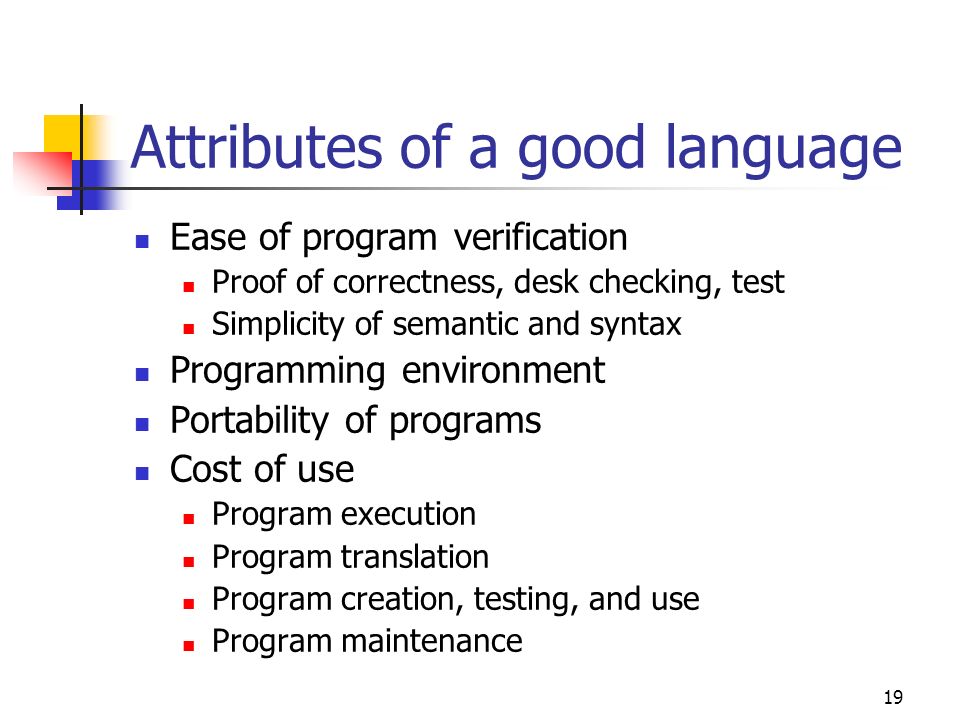 Attributes of a good language

- Ease of program verification
  - Proof of correctness, desk checking, test
  - Simplicity of semantic and syntax
- Programming environment
- Portability of programs
- Cost of use
  - Program execution
  - Program translation
  - Program creation, testing, and use
  - Program maintenance

19